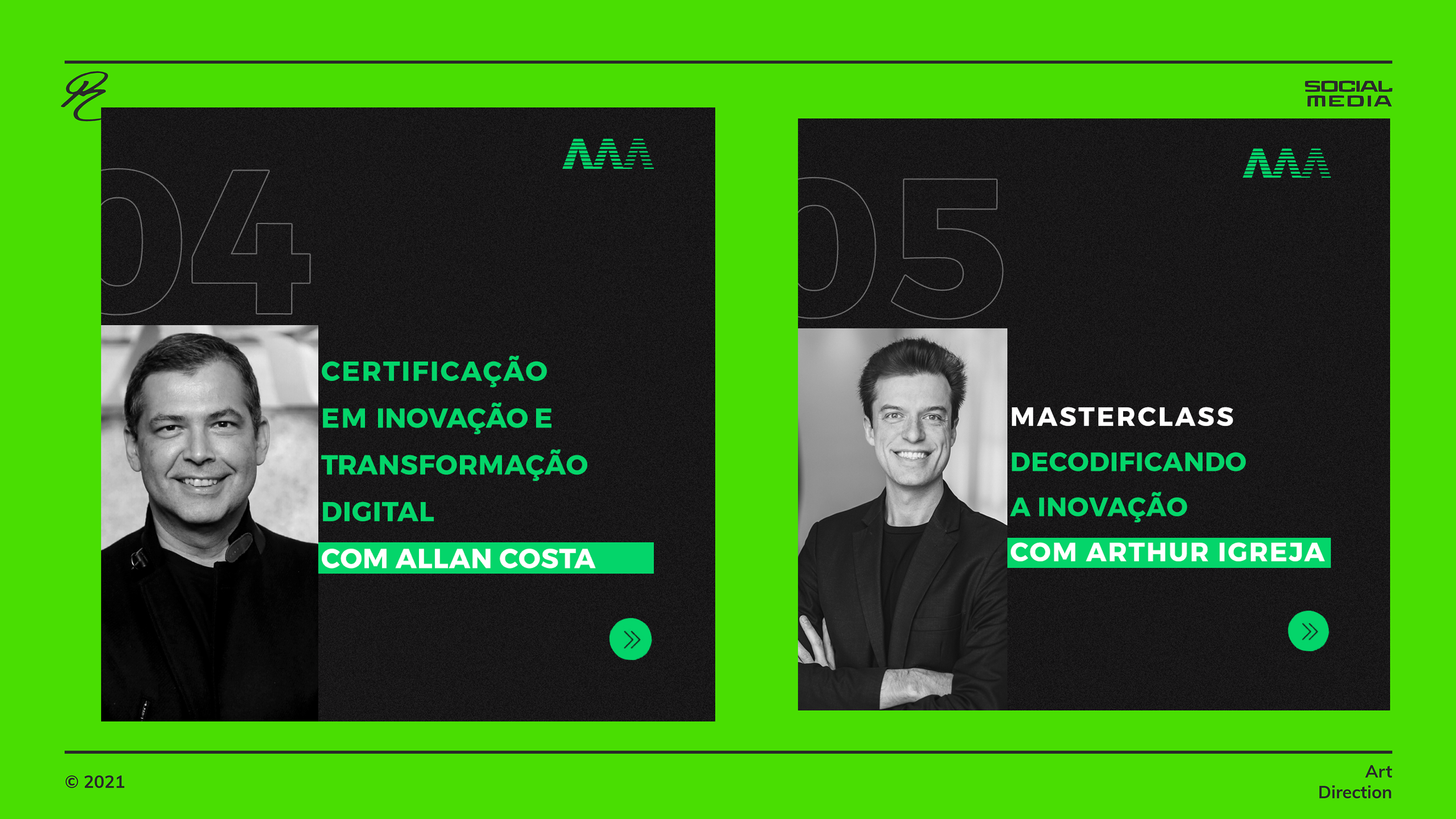 SOCIAL MEDIA

04

CERTIFICAÇÃO EM INOVAÇÃO E TRANSFORMAÇÃO DIGITAL

COM ALLAN COSTA

05

MASTERCLASS

DECODIFICANDO A INOVAÇÃO

COM ARTHUR IGREJA

© 2021

Art Direction